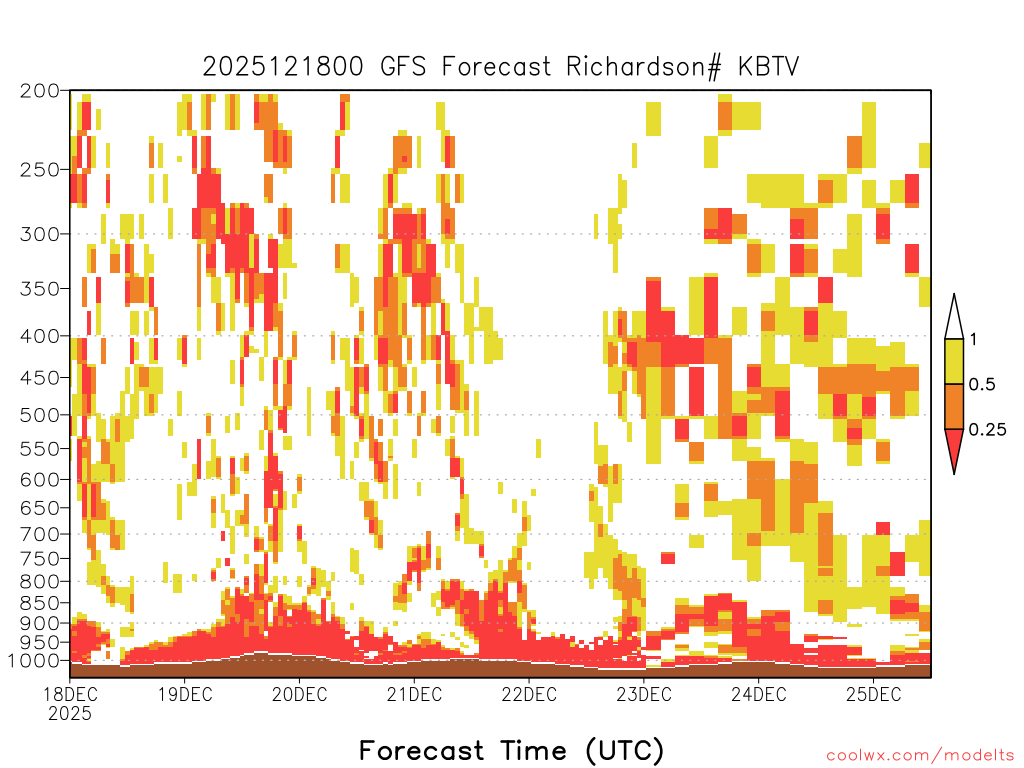 2025121800 GFS Forecast Richardson# KBTV

200
250
300
350
400
450
500
550
600
650
700
750
800
850
900
950
1000

1
0.5
0.25

18DEC
2025
19DEC
20DEC
21DEC
22DEC
23DEC
24DEC
25DEC

Forecast Time (UTC)

coolwx.com/modelts